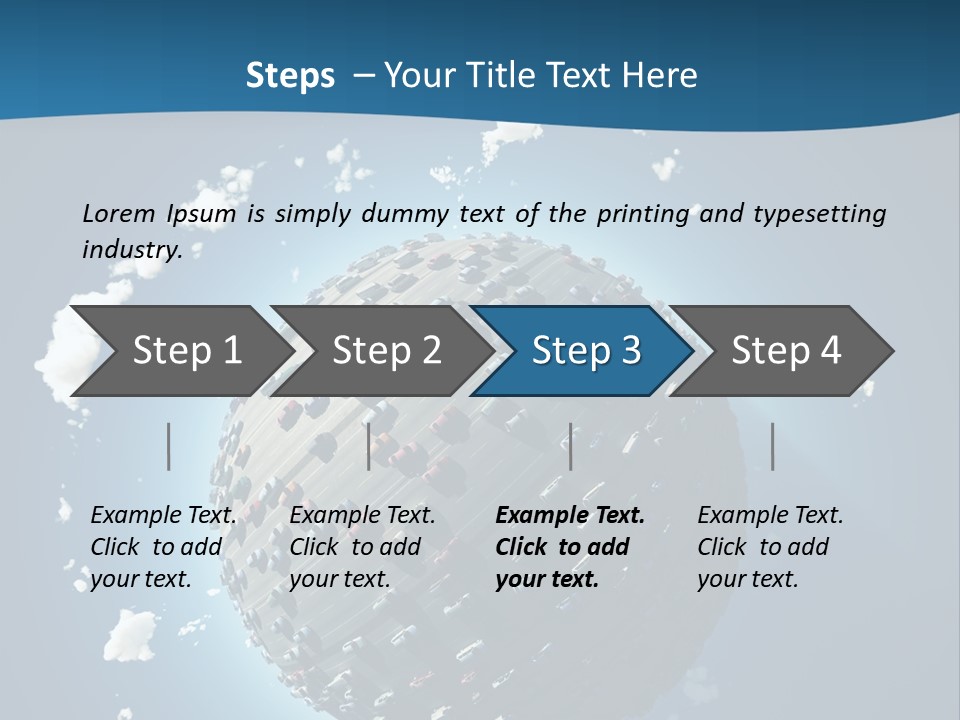 Steps – Your Title Text Here

Lorem Ipsum is simply dummy text of the printing and typesetting industry.

Step 1

Step 2

Step 3

Step 4

Example Text. Click to add your text.

Example Text. Click to add your text.

Example Text. Click to add your text.

Example Text. Click to add your text.